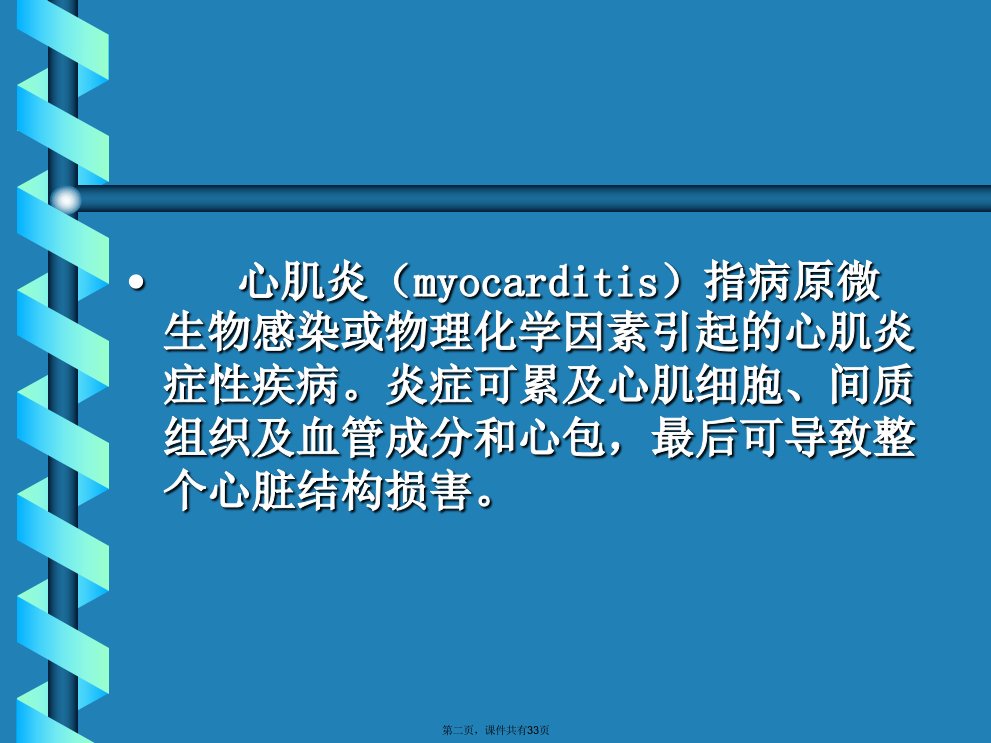 • 心肌炎（myocarditis）指病原微生物感染或物理化学因素引起的心肌炎症性疾病。炎症可累及心肌细胞、间质组织及血管成分和心包，最后可导致整个心脏结构损害。

第二页，课件共有33页